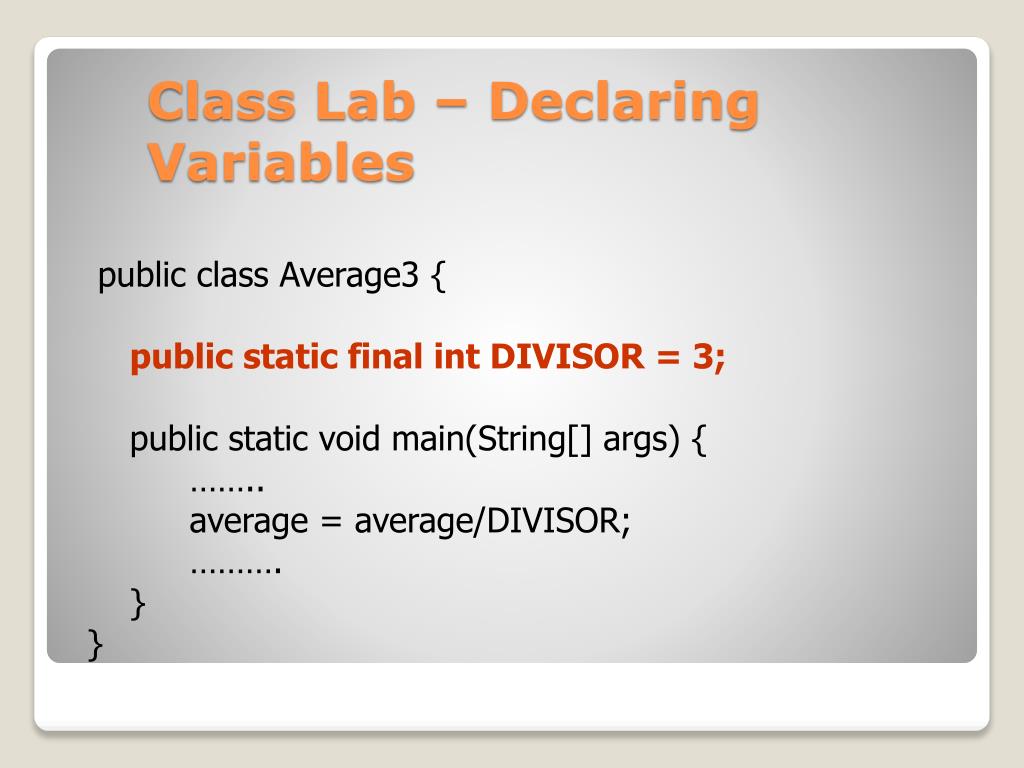 Class Lab – Declaring Variables

public class Average3 {

public static final int DIVISOR = 3;

public static void main(String[] args) {
…….
average = average/DIVISOR;
………
}
}